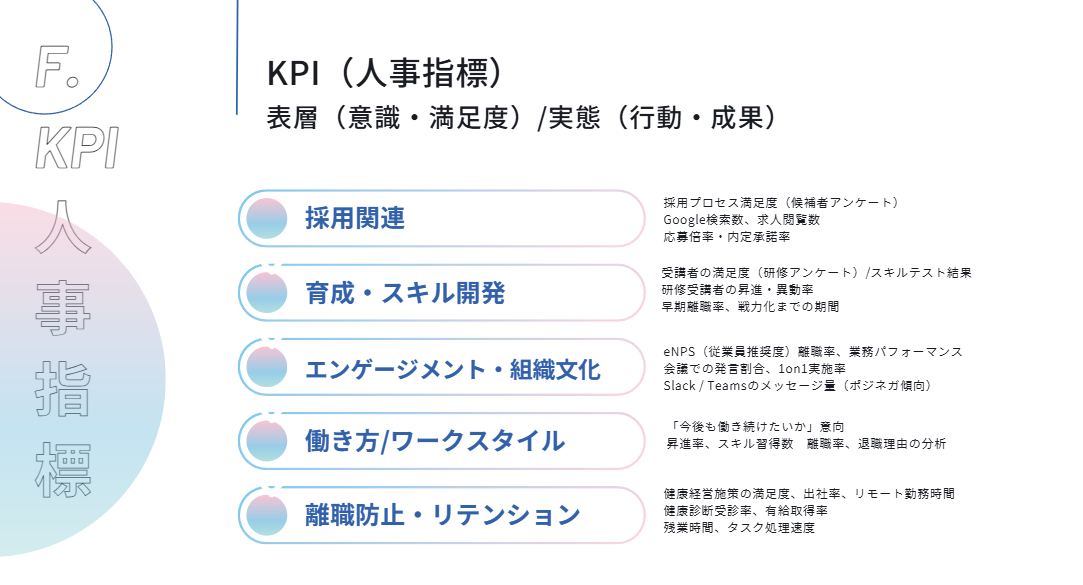 F.
KPI
人事指標

KPI（人事指標）
表層（意識・満足度）/実態（行動・成果）

採用関連
採用プロセス満足度（候補者アンケート）
Google検索数、求人閲覧数
応募倍率・内定承諾率

育成・スキル開発
受講者の満足度（研修アンケート）/スキルテスト結果
研修受講者の昇進・異動率
早期離職率、戦力化までの期間

エンゲージメント・組織文化
eNPS（従業員推奨度）離職率、業務パフォーマンス
会議での発言割合、1on1実施率
Slack / Teamsのメッセージ量（ポジネガ傾向）

働き方/ワークスタイル
「今後も働き続けたいか」意向
昇進率、スキル習得数　離職率、退職理由の分析

離職防止・リテンション
健康経営施策の満足度、出社率、リモート勤務時間
健康診断受診率、有給取得率
残業時間、タスク処理速度